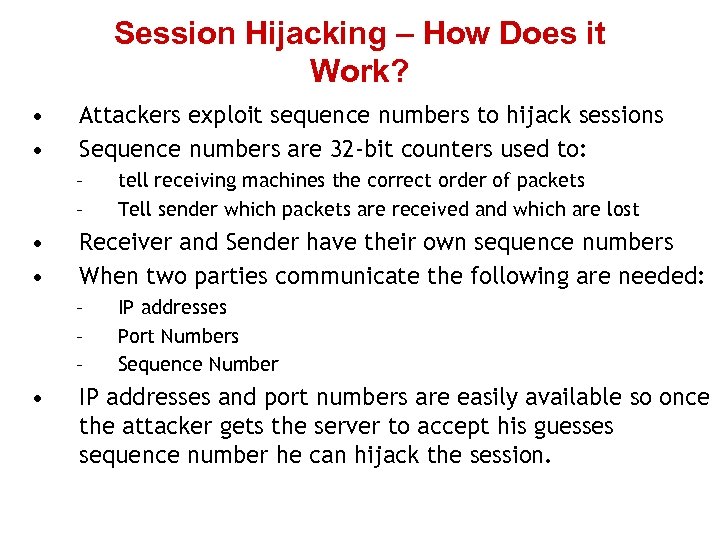 Session Hijacking – How Does it Work?

• Attackers exploit sequence numbers to hijack sessions
• Sequence numbers are 32-bit counters used to:
  – tell receiving machines the correct order of packets
  – Tell sender which packets are received and which are lost
• Receiver and Sender have their own sequence numbers
• When two parties communicate the following are needed:
  – IP addresses
  – Port Numbers
  – Sequence Number
• IP addresses and port numbers are easily available so once the attacker gets the server to accept his guesses sequence number he can hijack the session.